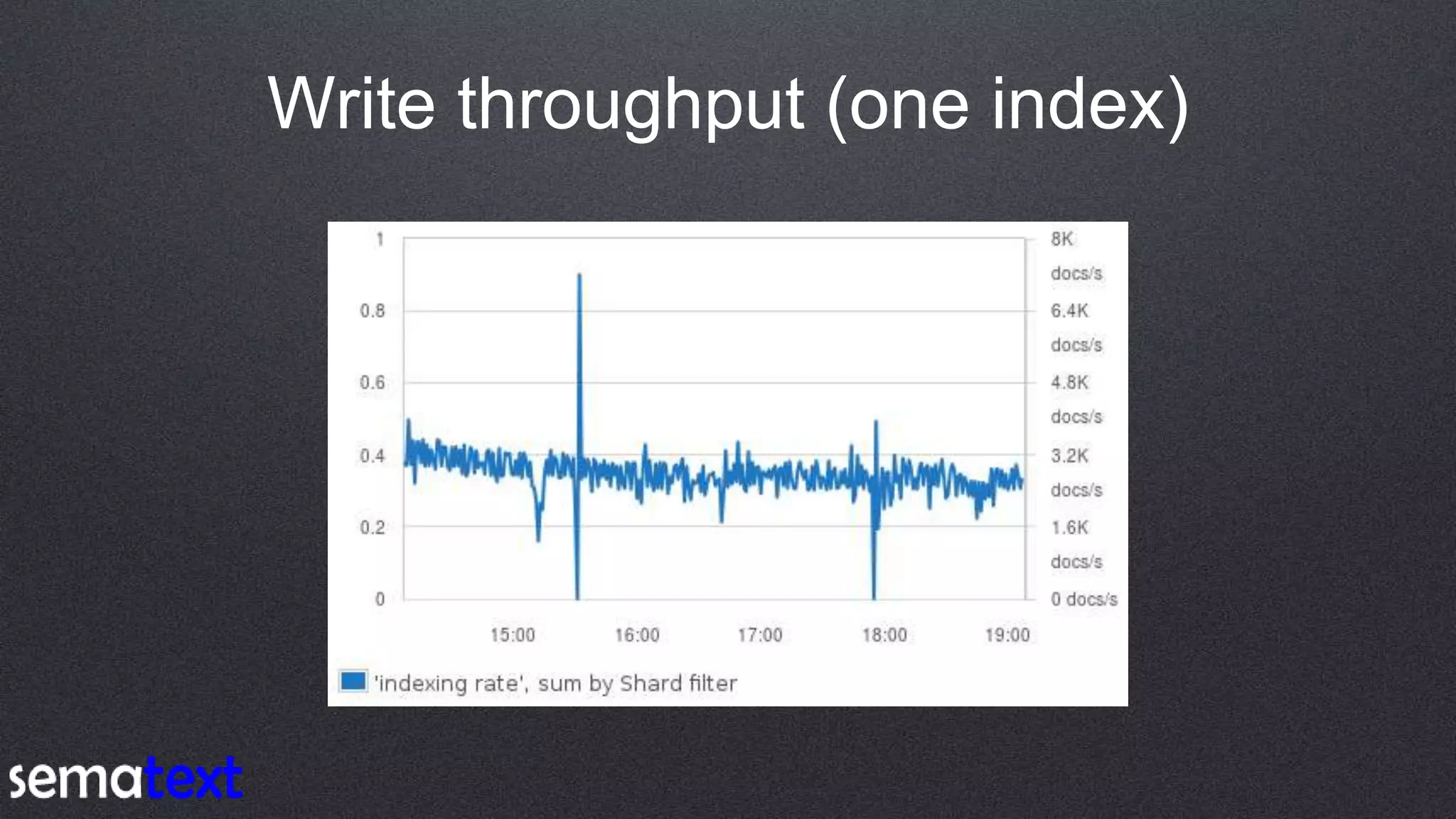 Write throughput (one index)

1
0.8
0.6
0.4
0.2
0

8K docs/s
6.4K docs/s
4.8K docs/s
3.2K docs/s
1.6K docs/s
0 docs/s

15:00
16:00
17:00
18:00
19:00

'indexing rate', sum by Shard filter

sematext